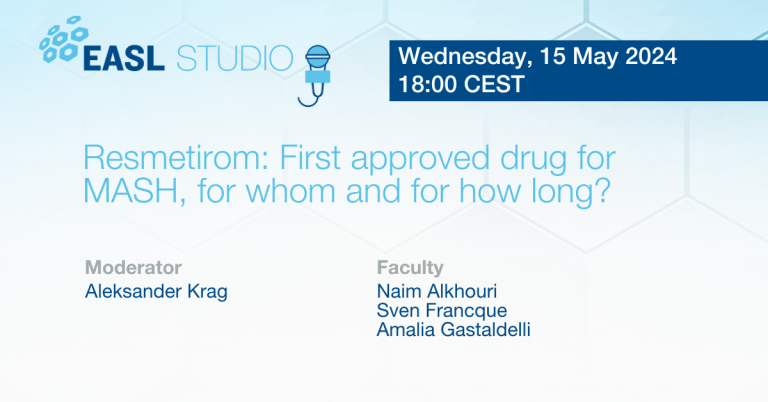 EASL STUDIO

Wednesday, 15 May 2024
18:00 CEST

Resmetirom: First approved drug for MASH, for whom and for how long?

Moderator
Aleksander Krag

Faculty
Naim Alkhouri
Sven Francque
Amalia Gastaldelli